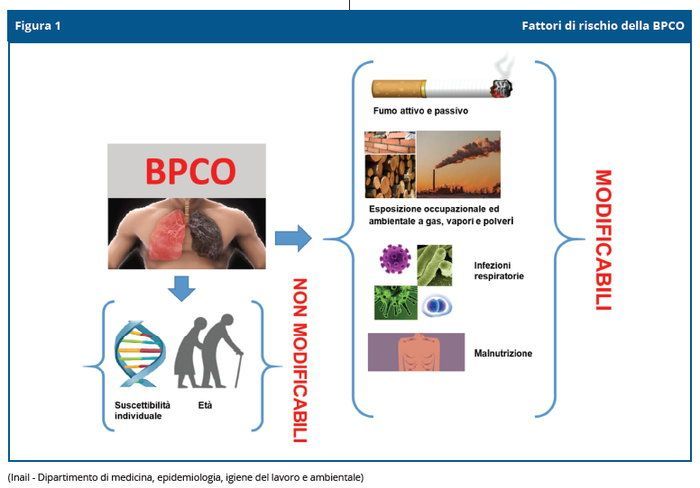 Figura 1

Fattori di rischio della BPCO

BPCO

Suscettibilità individuale

Età

NON MODIFICABILI

Fumo attivo e passivo

Esposizione occupazionale ed ambientale a gas, vapori e polveri

Infezioni respiratorie

Malnutrizione

MODIFICABILI

(Inail - Dipartimento di medicina, epidemiologia, igiene del lavoro e ambientale)